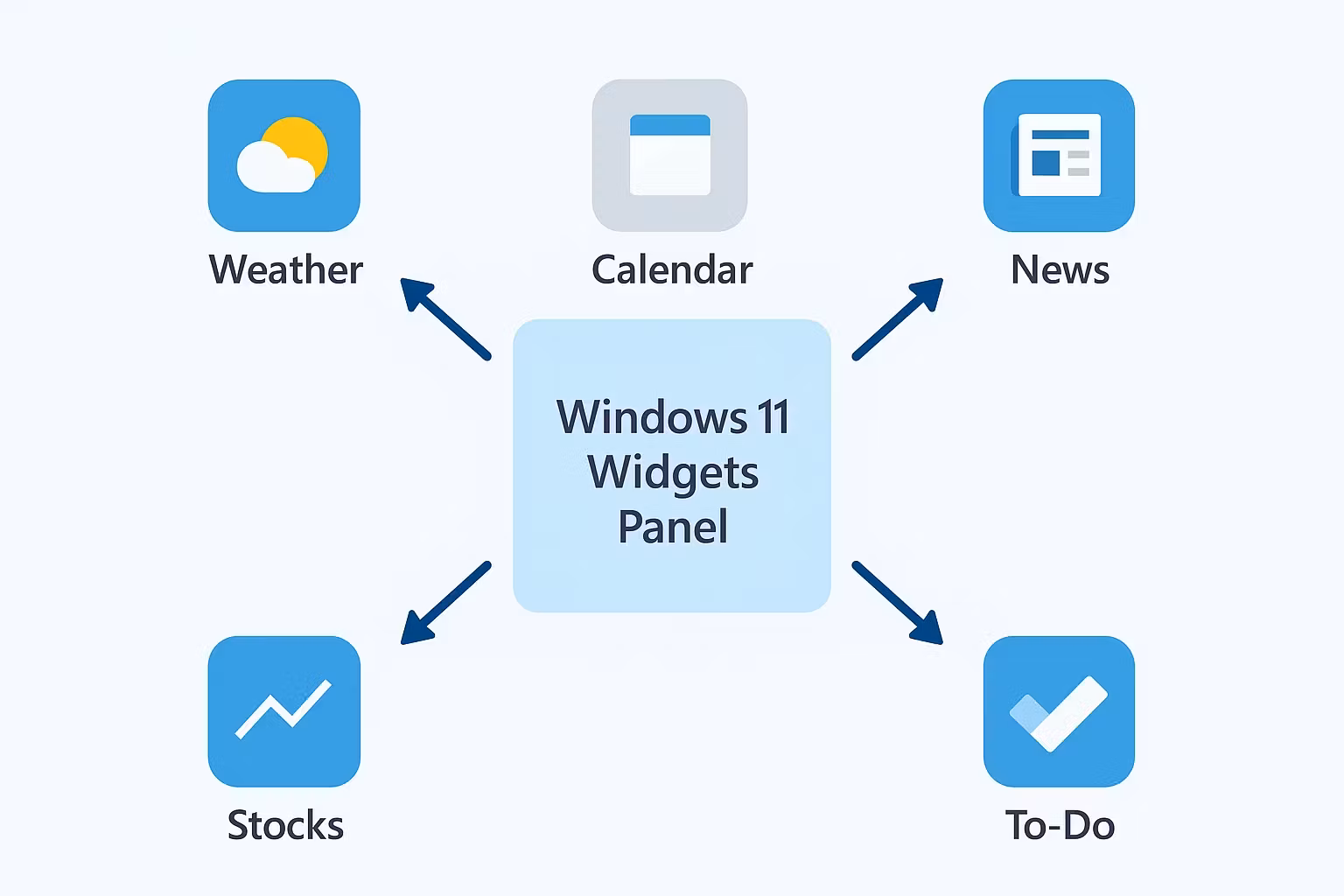 Weather

Calendar

News

Windows 11
Widgets
Panel

Stocks

To-Do